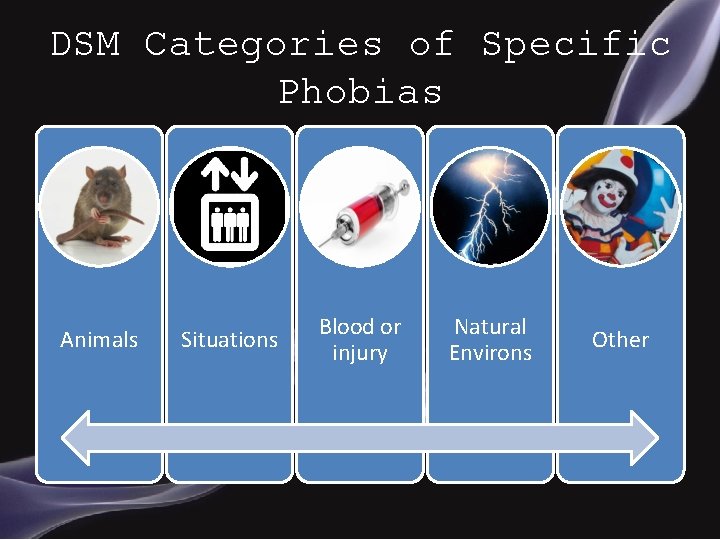 DSM Categories of Specific Phobias

Animals

Situations

Blood or injury

Natural Environs

Other